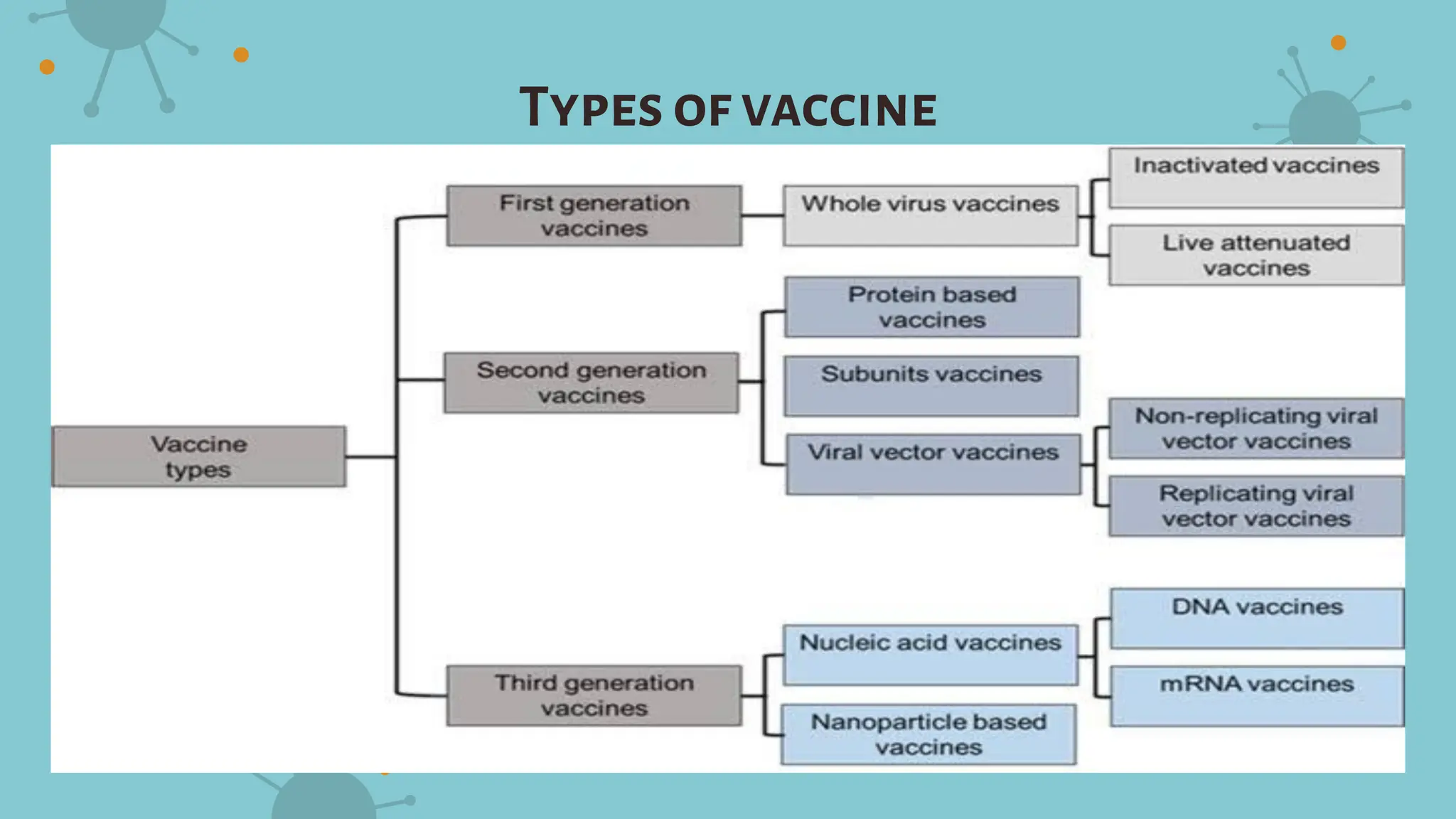 TYPES OF VACCINE

Vaccine types

First generation vaccines

Whole virus vaccines

Inactivated vaccines

Live attenuated vaccines

Second generation vaccines

Protein based vaccines

Subunits vaccines

Viral vector vaccines

Non-replicating viral vector vaccines

Replicating viral vector vaccines

Third generation vaccines

Nucleic acid vaccines

DNA vaccines

mRNA vaccines

Nanoparticle based vaccines